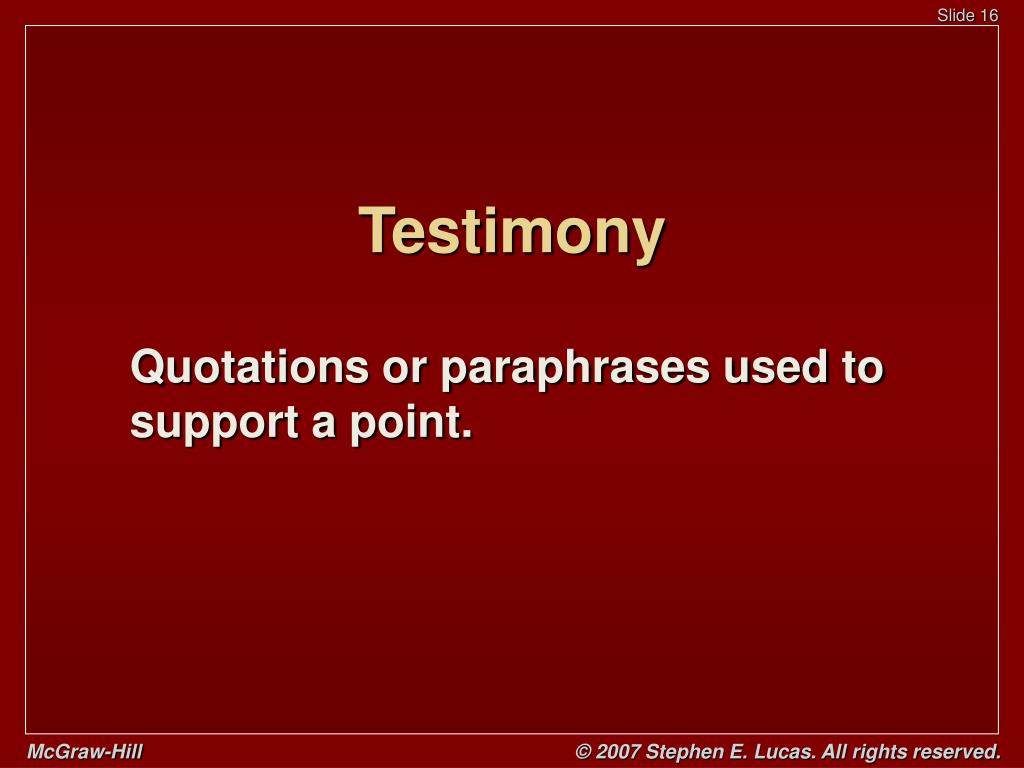 Slide 16

Testimony

Quotations or paraphrases used to support a point.

McGraw-Hill

© 2007 Stephen E. Lucas. All rights reserved.